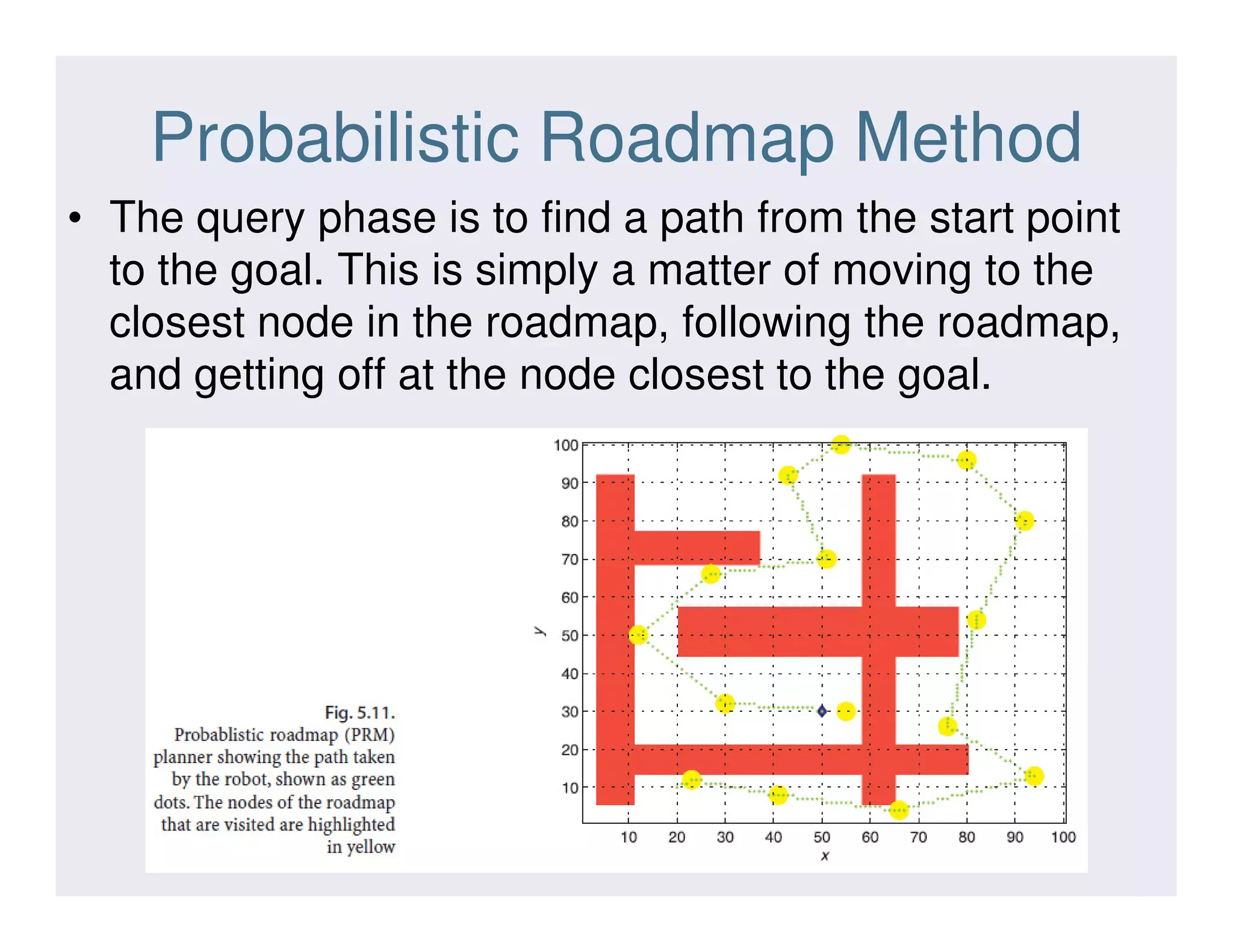 Probabilistic Roadmap Method

• The query phase is to find a path from the start point to the goal. This is simply a matter of moving to the closest node in the roadmap, following the roadmap, and getting off at the node closest to the goal.

Fig. 5.11.
Probablistic roadmap (PRM) planner showing the path taken by the robot, shown as green dots. The nodes of the roadmap that are visited are highlighted in yellow

100
90
80
70
60
50
40
30
20
10
y
10 20 30 40 50 60 70 80 90 100
x